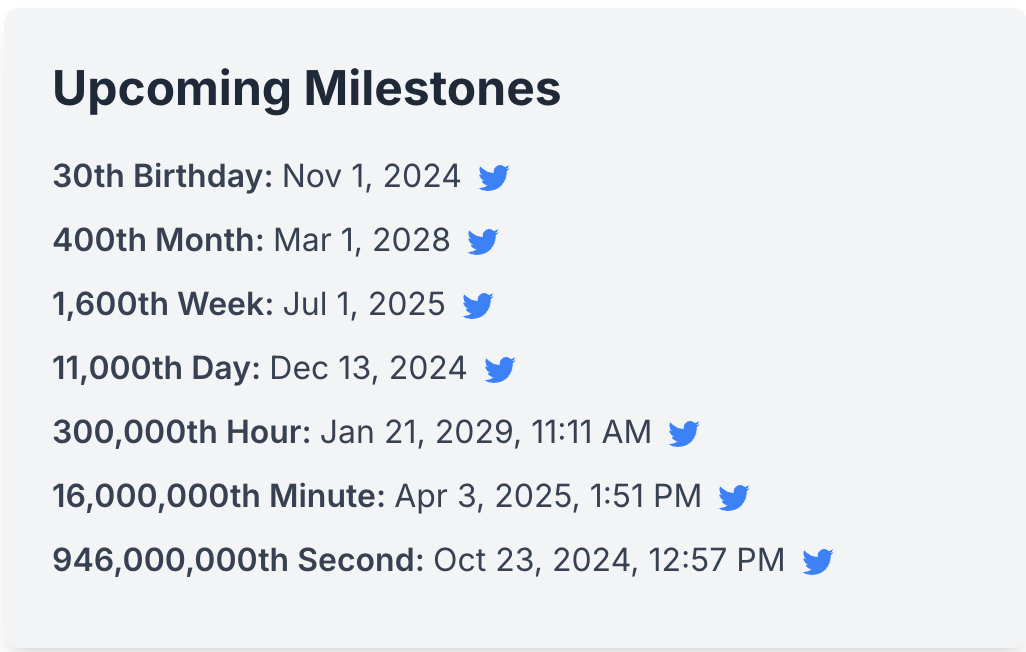 Upcoming Milestones

30th Birthday: Nov 1, 2024

400th Month: Mar 1, 2028

1,600th Week: Jul 1, 2025

11,000th Day: Dec 13, 2024

300,000th Hour: Jan 21, 2029, 11:11 AM

16,000,000th Minute: Apr 3, 2025, 1:51 PM

946,000,000th Second: Oct 23, 2024, 12:57 PM